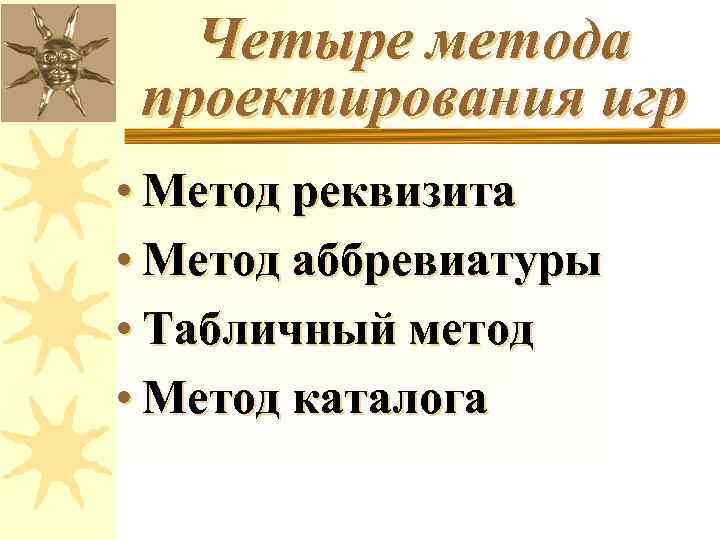 Четыре метода проектирования игр

• Метод реквизита
• Метод аббревиатуры
• Табличный метод
• Метод каталога